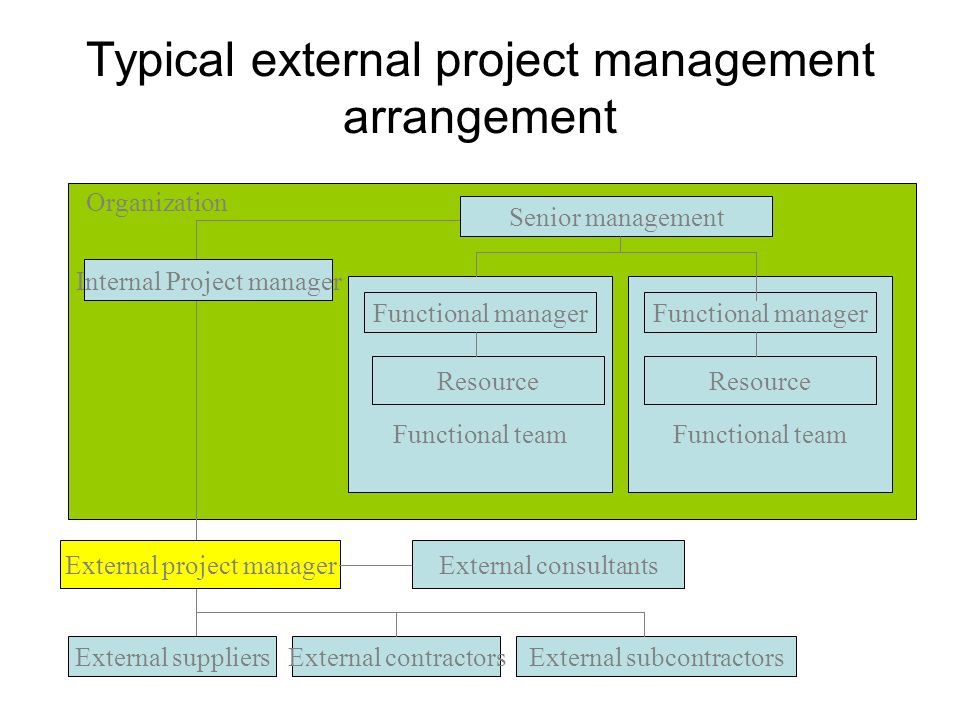 Typical external project management arrangement

Organization

Senior management

Internal Project manager

Functional manager

Resource

Functional team

Functional manager

Resource

Functional team

External project manager

External consultants

External suppliers

External contractors

External subcontractors